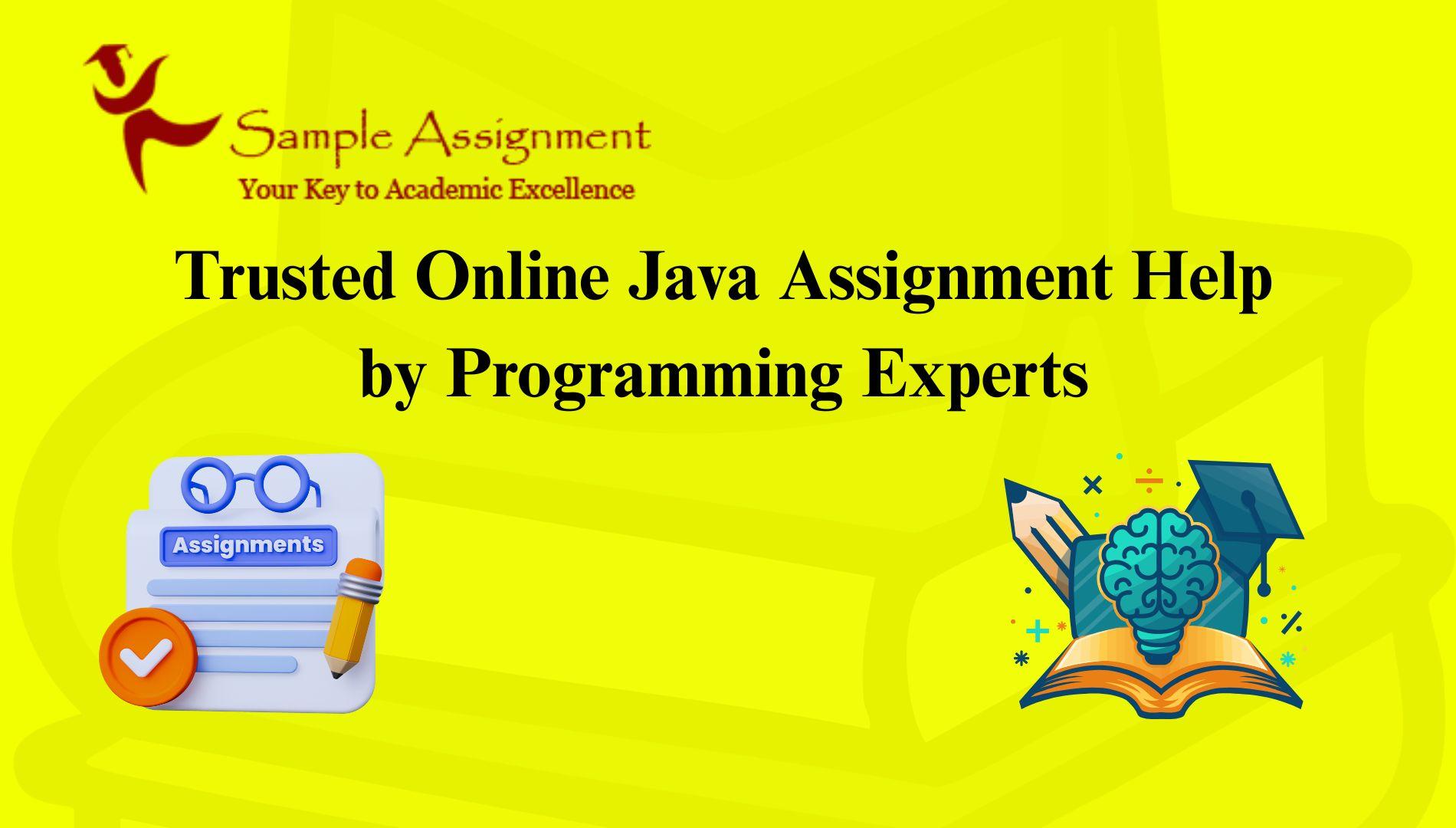 Sample Assignment
Your Key to Academic Excellence

Trusted Online Java Assignment Help by Programming Experts

Assignments